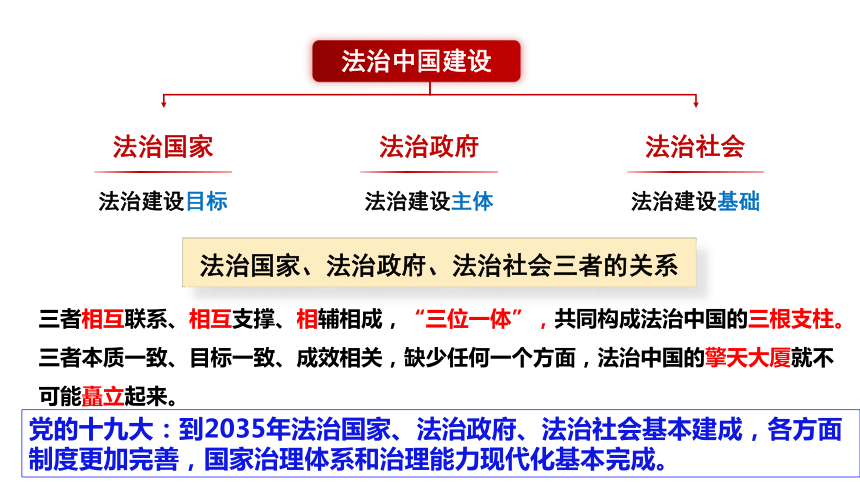 法治中国建设

法治国家

法治建设目标

法治政府

法治建设主体

法治社会

法治建设基础

法治国家、法治政府、法治社会三者的关系

三者相互联系、相互支撑、相辅相成，“三位一体”，共同构成法治中国的三根支柱。三者本质一致、目标一致、成效相关，缺少任何一个方面，法治中国的擎天大厦就不可能矗立起来。

党的十九大：到2035年法治国家、法治政府、法治社会基本建成，各方面制度更加完善，国家治理体系和治理能力现代化基本完成。